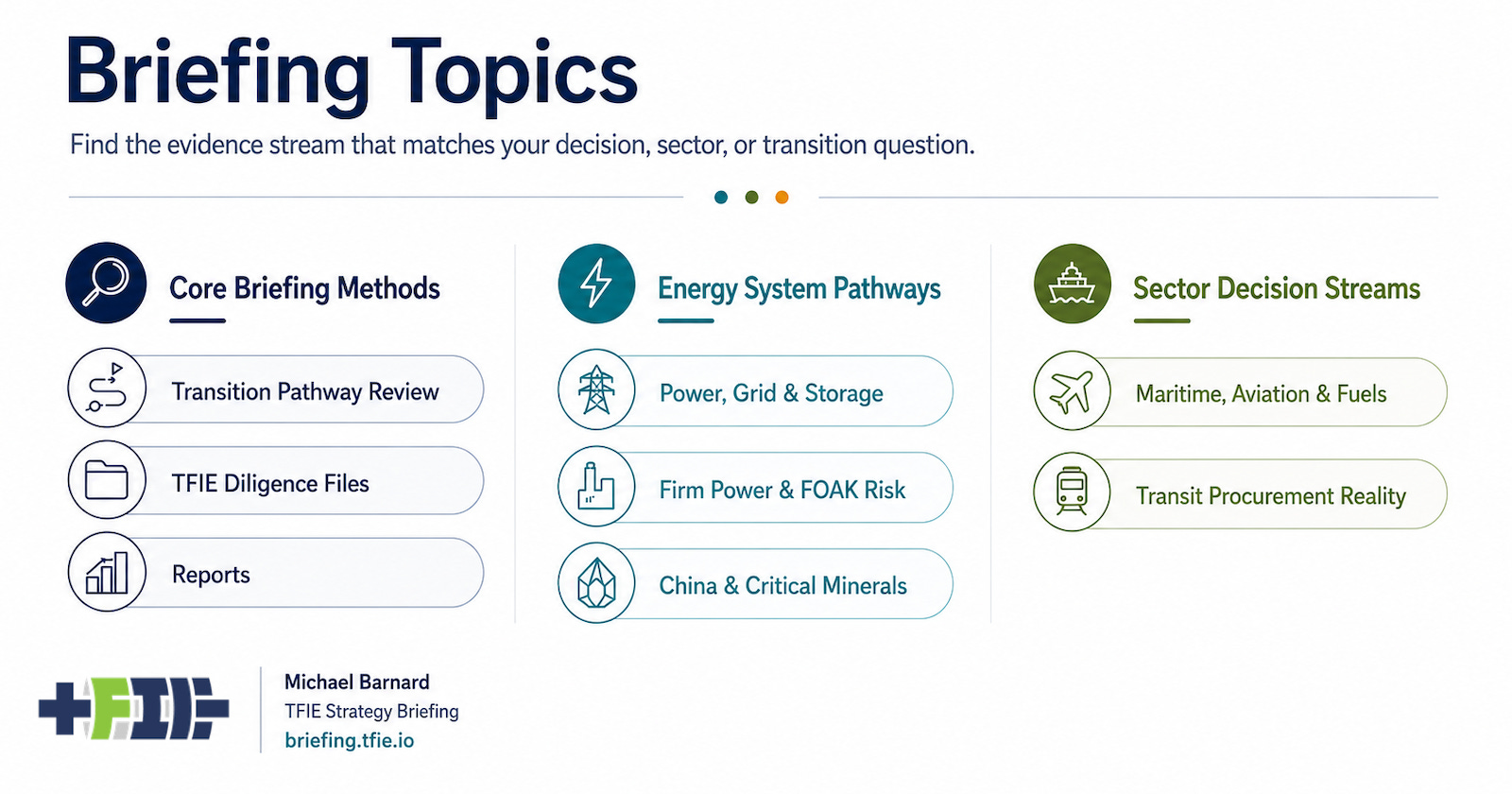 Briefing Topics

Find the evidence stream that matches your decision, sector, or transition question.

Core Briefing Methods

Transition Pathway Review

TFIE Diligence Files

Reports

Energy System Pathways

Power, Grid & Storage

Firm Power & FOAK Risk

China & Critical Minerals

Sector Decision Streams

Maritime, Aviation & Fuels

Transit Procurement Reality

TFIE

Michael Barnard
TFIE Strategy Briefing
briefing.tfie.io